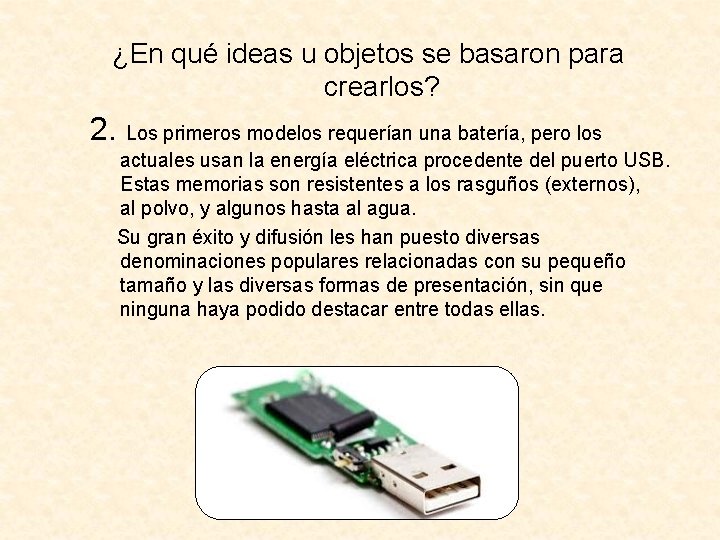 ¿En qué ideas u objetos se basaron para crearlos?

2. Los primeros modelos requerían una batería, pero los actuales usan la energía eléctrica procedente del puerto USB. Estas memorias son resistentes a los rasguños (externos), al polvo, y algunos hasta al agua.

Su gran éxito y difusión les han puesto diversas denominaciones populares relacionadas con su pequeño tamaño y las diversas formas de presentación, sin que ninguna haya podido destacar entre todas ellas.